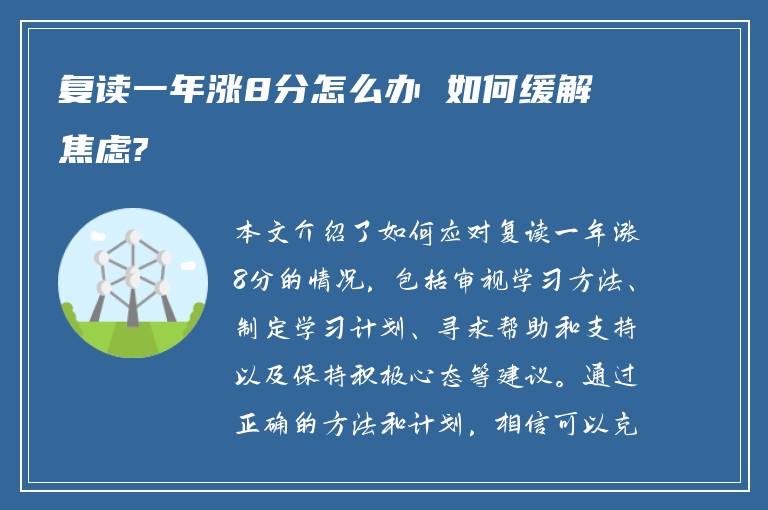 复读一年涨8分怎么办 如何缓解焦虑?

本文介绍了如何应对复读一年涨8分的情况，包括审视学习方法、制定学习计划、寻求帮助和支持以及保持积极心态等建议。通过正确的方法和计划，相信可以克